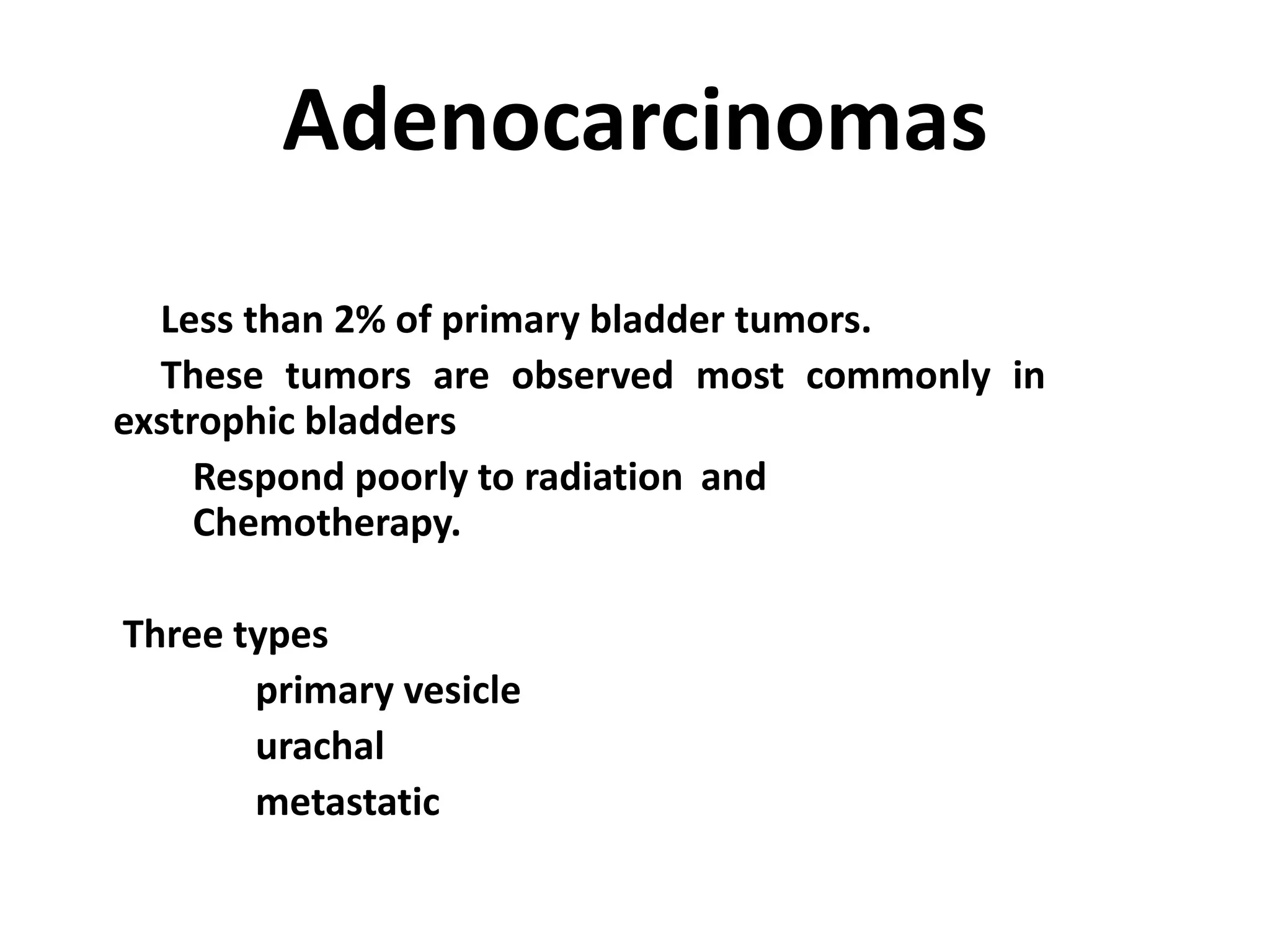 Adenocarcinomas

Less than 2% of primary bladder tumors.

These tumors are observed most commonly in exstrophic bladders

Respond poorly to radiation and Chemotherapy.

Three types

primary vesicle

urachal

metastatic